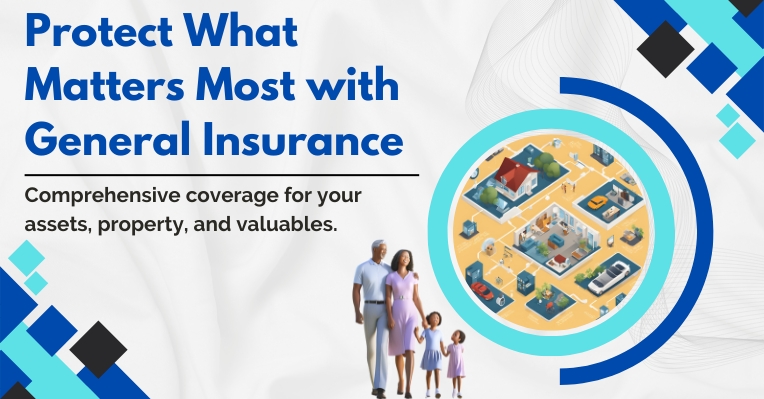 Protect What Matters Most with General Insurance

Comprehensive coverage for your assets, property, and valuables.